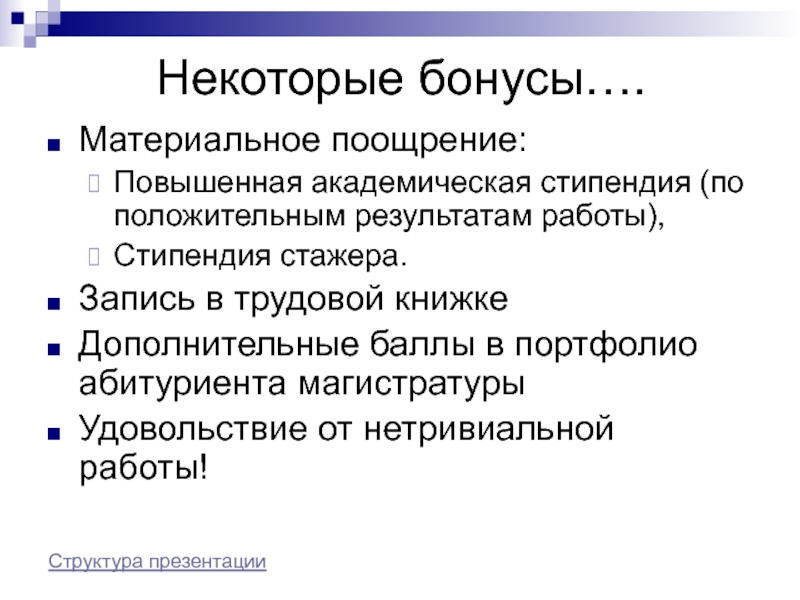 Некоторые бонусы….

Материальное поощрение:

Повышенная академическая стипендия (по положительным результатам работы),

Стипендия стажера.

Запись в трудовой книжке

Дополнительные баллы в портфолио абитуриента магистратуры

Удовольствие от нетривиальной работы!

Структура презентации